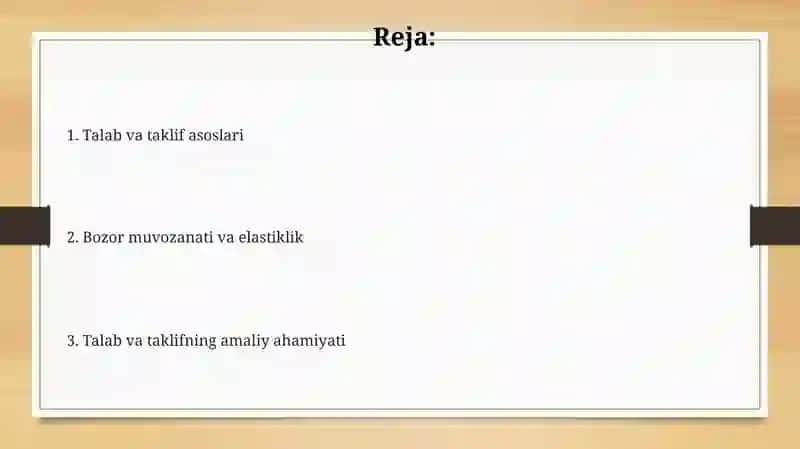 Reja:

1. Talab va taklif asoslari

2. Bozor muvozanati va elastiklik

3. Talab va taklifning amaliy ahamiyati